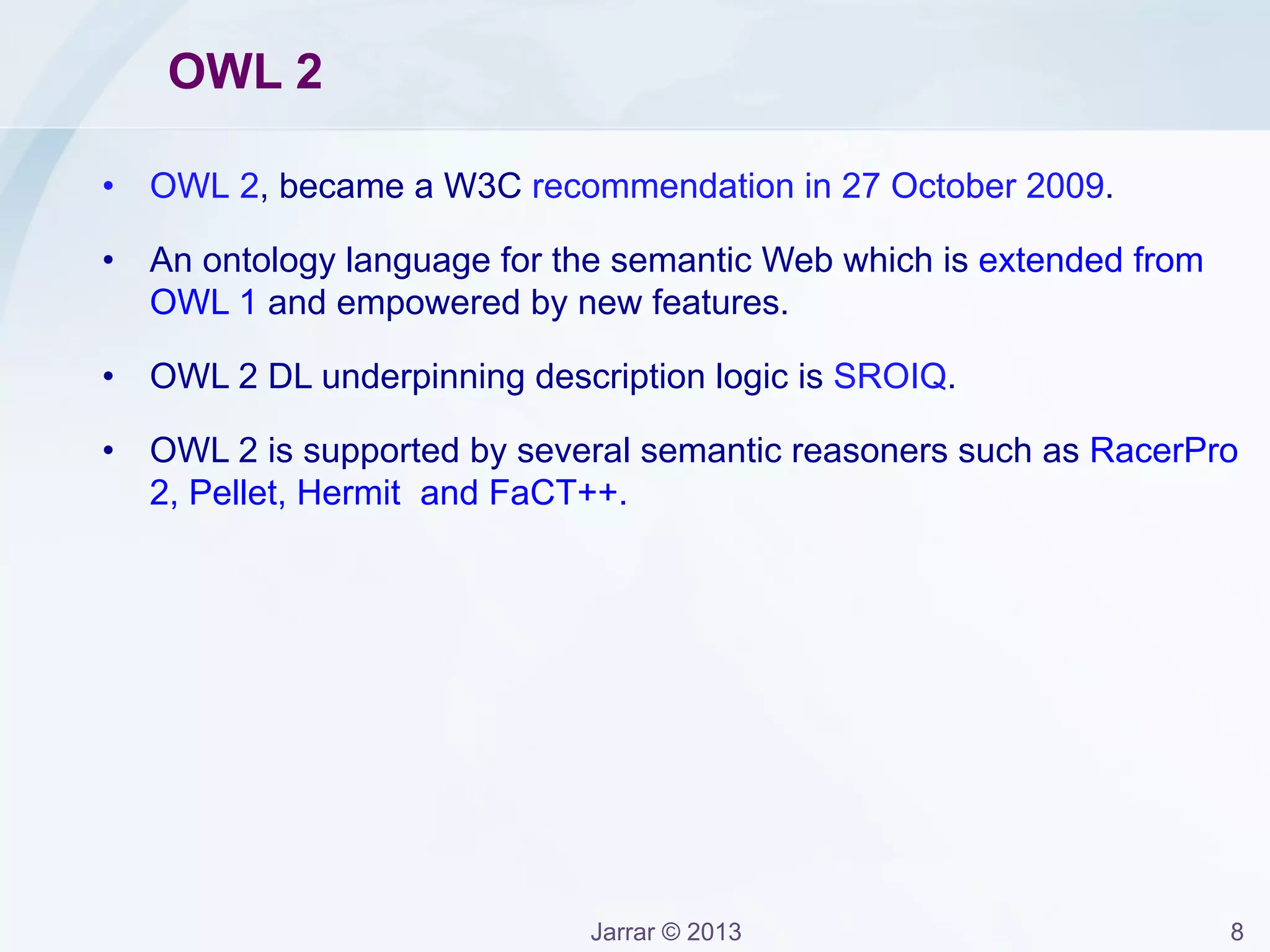 OWL 2

• OWL 2, became a W3C recommendation in 27 October 2009.

• An ontology language for the semantic Web which is extended from OWL 1 and empowered by new features.

• OWL 2 DL underpinning description logic is SROIQ.

• OWL 2 is supported by several semantic reasoners such as RacerPro 2, Pellet, Hermit and FaCT++.

Jarrar © 2013

8